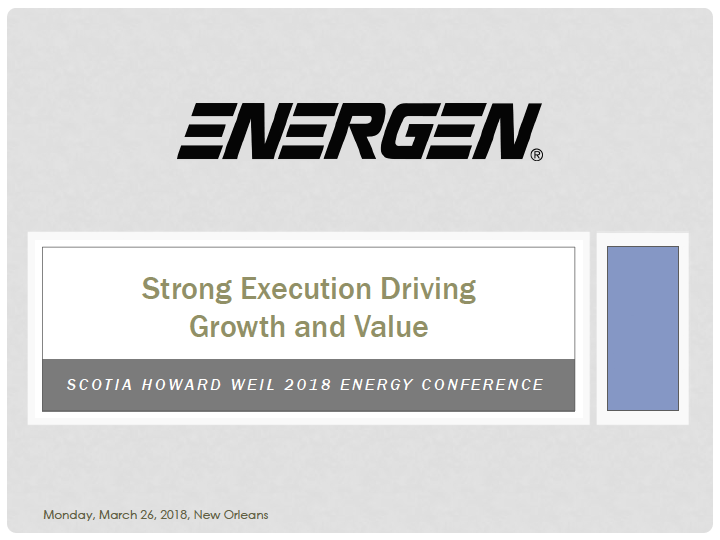 ENERGEN®

Strong Execution Driving Growth and Value

SCOTIA HOWARD WEIL 2018 ENERGY CONFERENCE

Monday, March 26, 2018, New Orleans